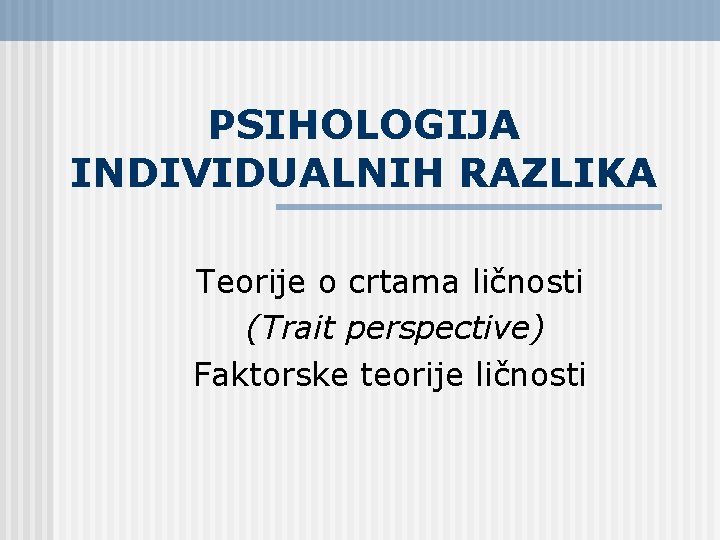 PSIHOLOGIJA INDIVIDUALNIH RAZLIKA

Teorije o crtama ličnosti
(Trait perspective)
Faktorske teorije ličnosti